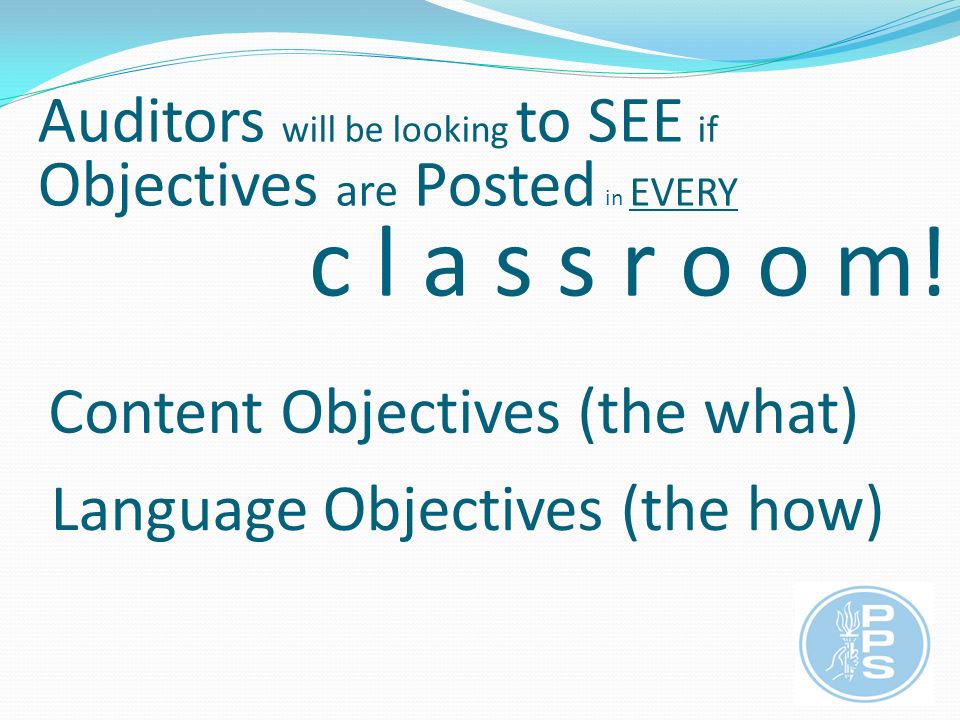 Auditors will be looking to SEE if Objectives are Posted in EVERY c l a s s r o o m!

Content Objectives (the what)

Language Objectives (the how)

PPS